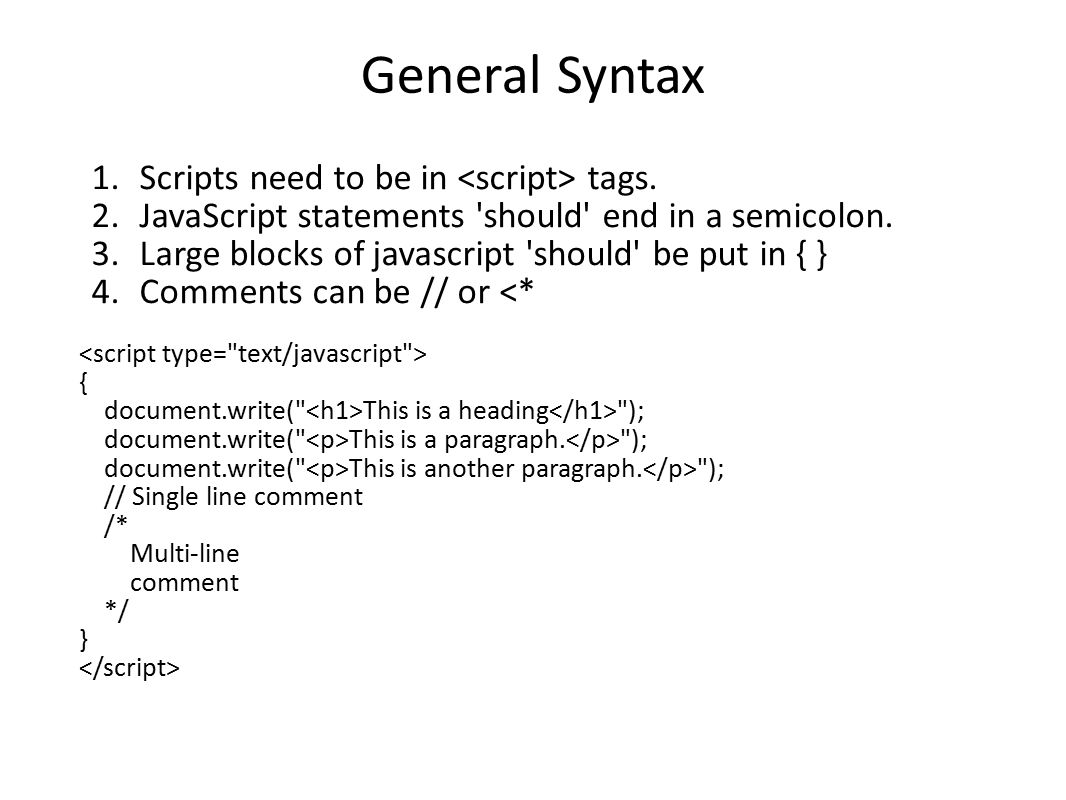 General Syntax

1. Scripts need to be in <script> tags.
2. JavaScript statements 'should' end in a semicolon.
3. Large blocks of javascript 'should' be put in { }
4. Comments can be // or <*

<script type="text/javascript">
{
document.write("<h1>This is a heading</h1>");
document.write("<p>This is a paragraph.</p>");
document.write("<p>This is another paragraph.</p>");
// Single line comment
/*
Multi-line
comment
*/
}
</script>